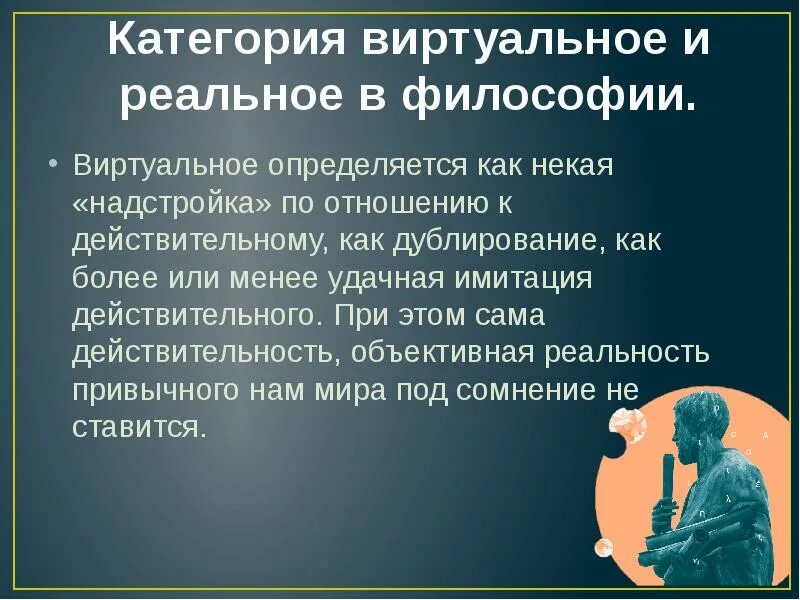 Категория виртуальное и реальное в философии.

• Виртуальное определяется как некая «надстройка» по отношению к действительному, как дублирование, как более или менее удачная имитация действительного. При этом сама действительность, объективная реальность привычного нам мира под сомнение не ставится.